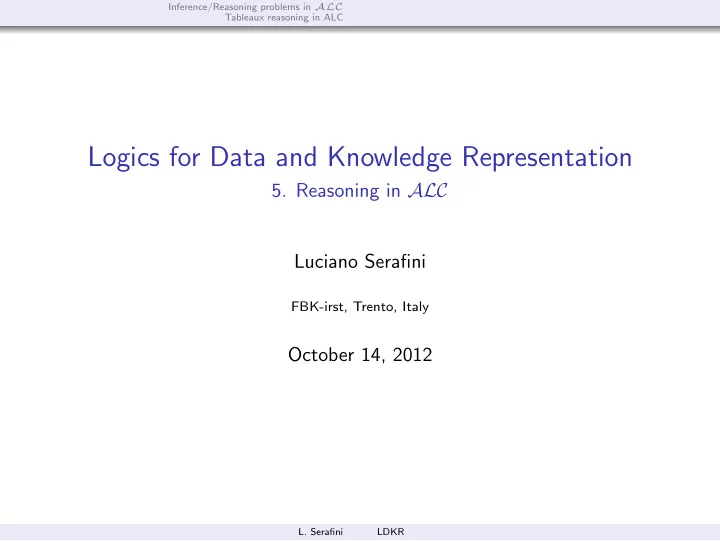 Inference/Reasoning problems in $\mathcal{ALC}$
Tableaux reasoning in ALC

Logics for Data and Knowledge Representation
5. Reasoning in $\mathcal{ALC}$

Luciano Serafini

FBK-irst, Trento, Italy

October 14, 2012

L. Serafini LDKR